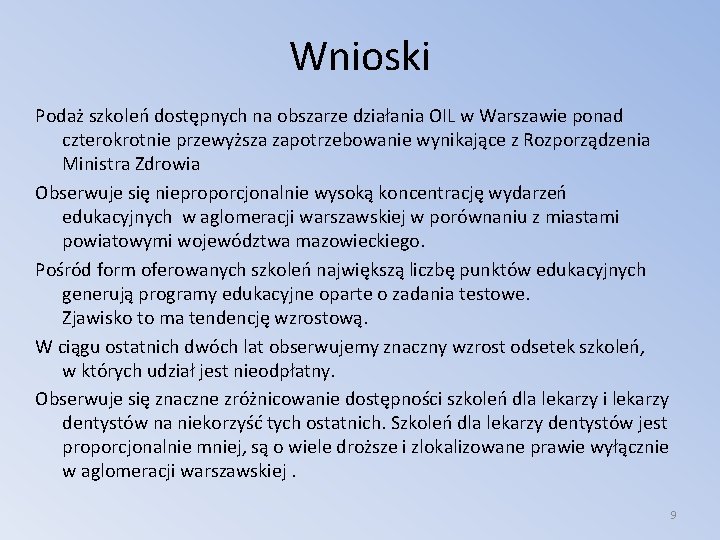 Wnioski

Podaż szkoleń dostępnych na obszarze działania OIL w Warszawie ponad czterokrotnie przewyższa zapotrzebowanie wynikające z Rozporządzenia Ministra Zdrowia

Obserwuje się nieproporcjonalnie wysoką koncentrację wydarzeń edukacyjnych w aglomeracji warszawskiej w porównaniu z miastami powiatowymi województwa mazowieckiego.

Pośród form oferowanych szkoleń największą liczbę punktów edukacyjnych generują programy edukacyjne oparte o zadania testowe. Zjawisko to ma tendencję wzrostową.

W ciągu ostatnich dwóch lat obserwujemy znaczny wzrost odsetek szkoleń, w których udział jest nieodpłatny.

Obserwuje się znaczne zróżnicowanie dostępności szkoleń dla lekarzy i lekarzy dentystów na niekorzyść tych ostatnich. Szkoleń dla lekarzy dentystów jest proporcjonalnie mniej, są o wiele droższe i zlokalizowane prawie wyłącznie w aglomeracji warszawskiej .

9